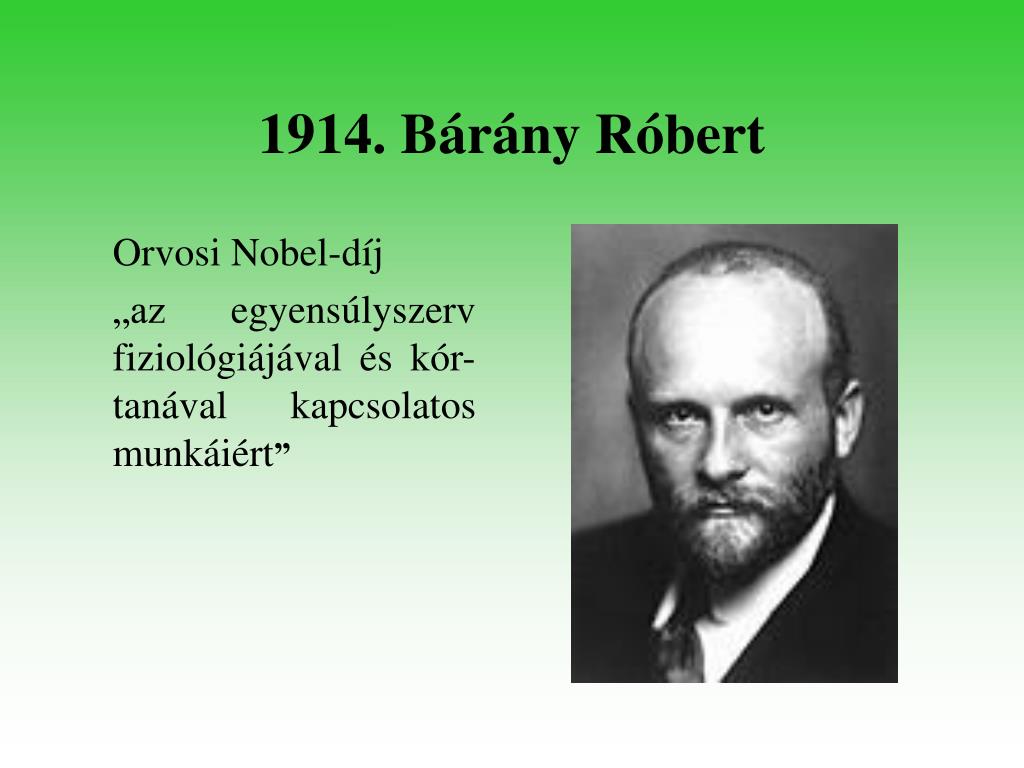 1914. Bárány Róbert

Orvosi Nobel-díj

„az egyensúlyszerv fiziológiájával és kórtanával kapcsolatos munkáiért”